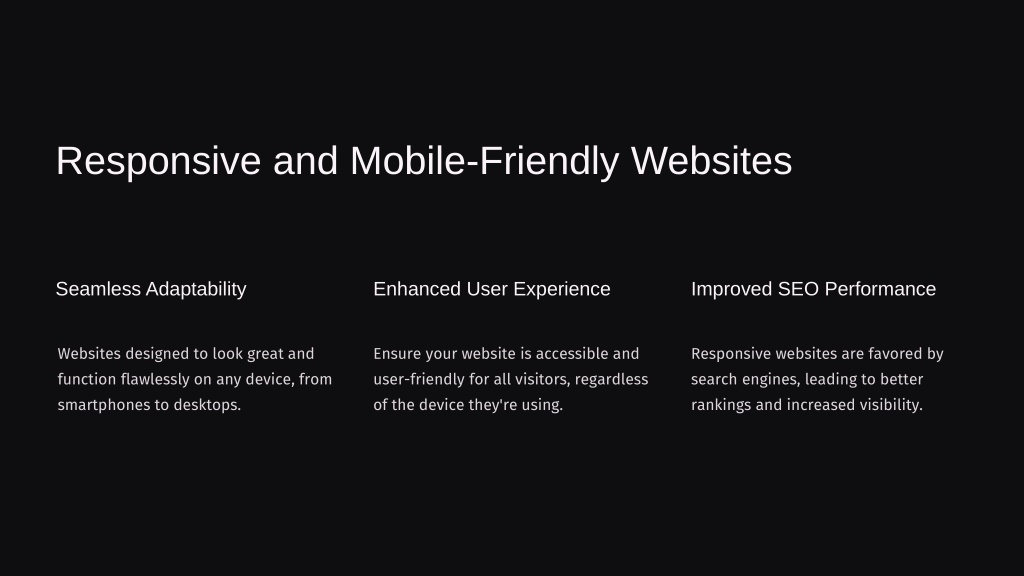 Responsive and Mobile-Friendly Websites

Seamless Adaptability

Websites designed to look great and function flawlessly on any device, from smartphones to desktops.

Enhanced User Experience

Ensure your website is accessible and user-friendly for all visitors, regardless of the device they're using.

Improved SEO Performance

Responsive websites are favored by search engines, leading to better rankings and increased visibility.